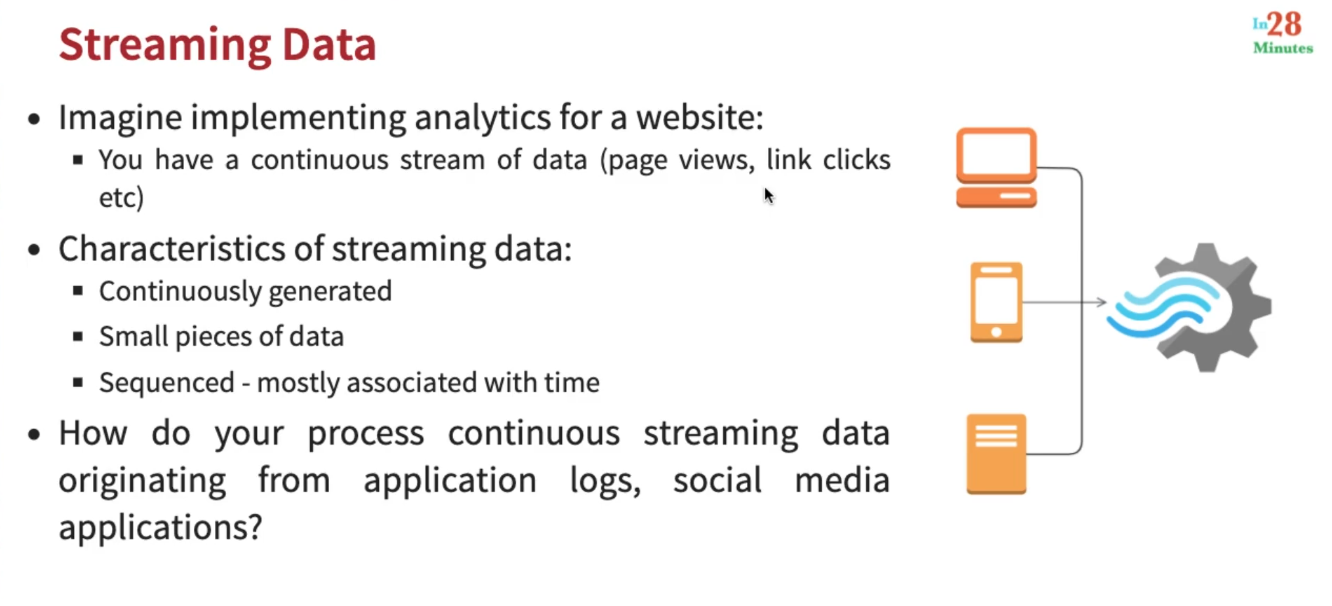 Streaming Data

In28 Minutes

- Imagine implementing analytics for a website:
  - You have a continuous stream of data (page views, link clicks etc)
- Characteristics of streaming data:
  - Continuously generated
  - Small pieces of data
  - Sequenced - mostly associated with time
- How do your process continuous streaming data originating from application logs, social media applications?